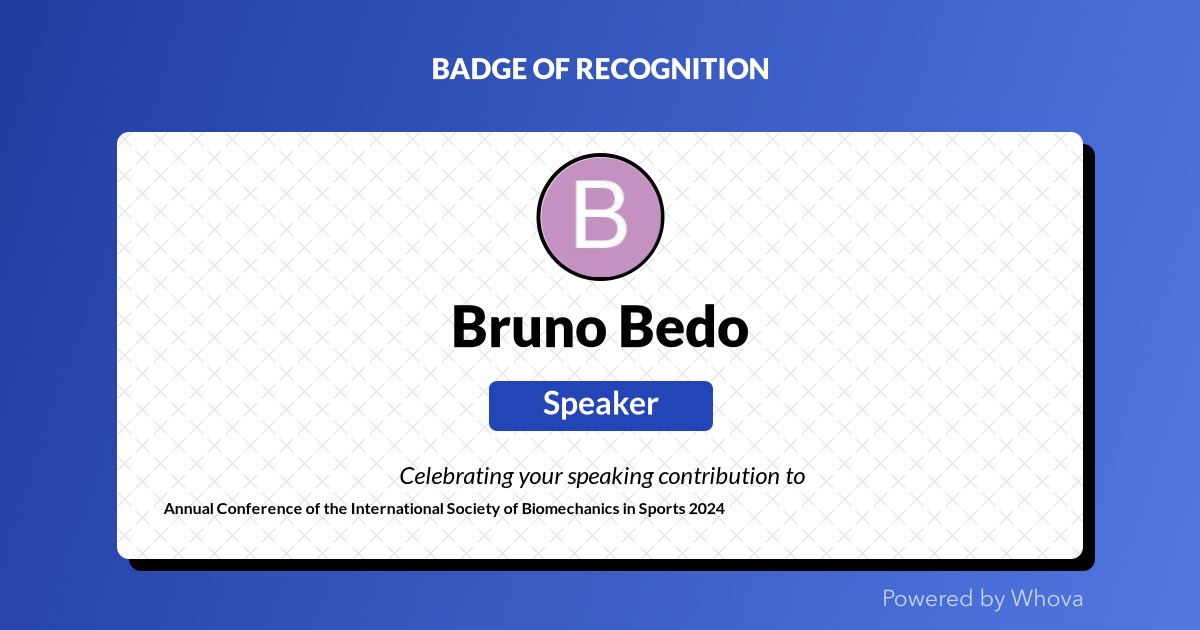 BADGE OF RECOGNITION

B

Bruno Bedo

Speaker

Celebrating your speaking contribution to

Annual Conference of the International Society of Biomechanics in Sports 2024

Powered by Whova